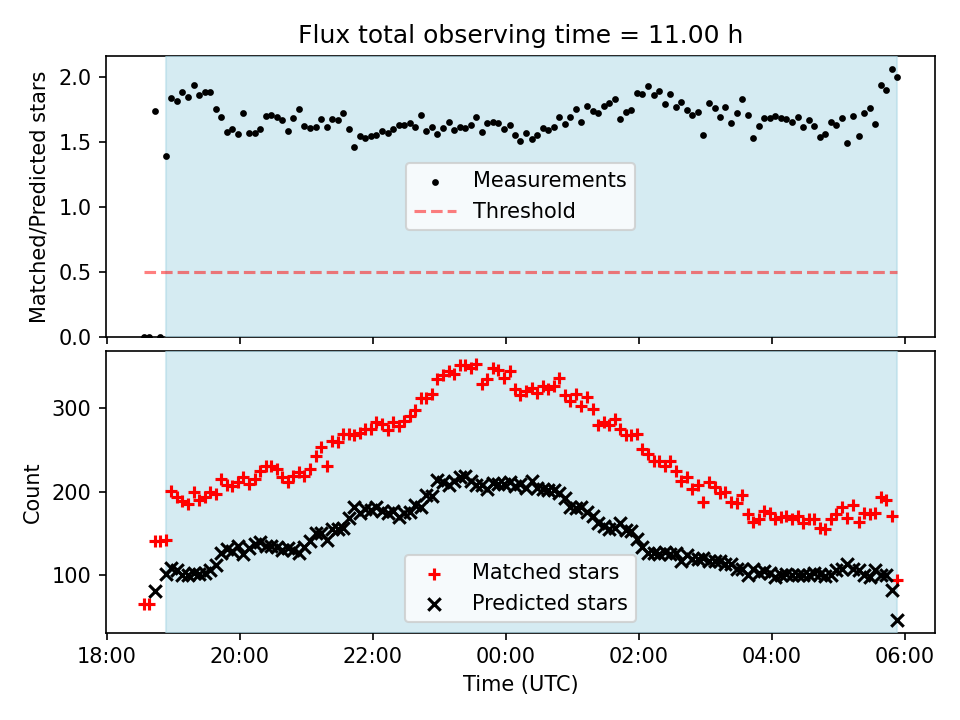 Flux total observing time = 11.00 h

Matched/Predicted stars

2.0
1.5
1.0
0.5
0.0

Measurements
Threshold

Count

300
200
100

Matched stars
Predicted stars

18:00
20:00
22:00
00:00
02:00
04:00
06:00

Time (UTC)